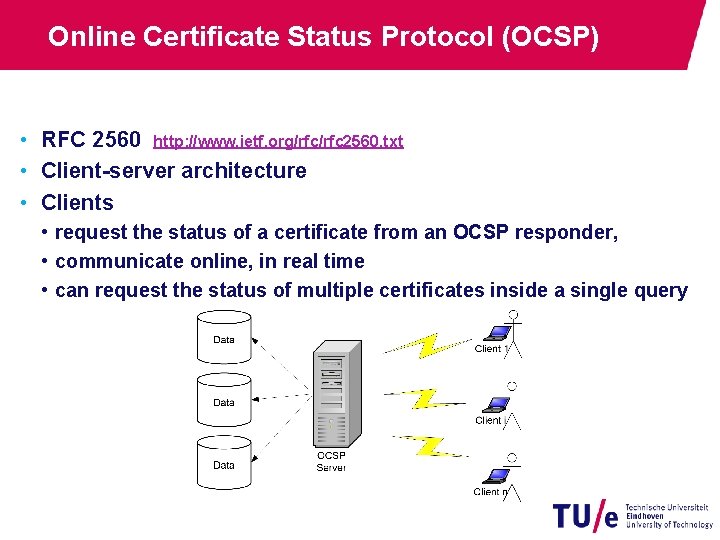 Online Certificate Status Protocol (OCSP)

• RFC 2560 http://www.ietf.org/rfc/rfc2560.txt
• Client-server architecture
• Clients
• request the status of a certificate from an OCSP responder,
• communicate online, in real time
• can request the status of multiple certificates inside a single query

Data
Data
Data
OCSP Server
Client 1
Client i
Client n

TU/e Technische Universiteit Eindhoven University of Technology